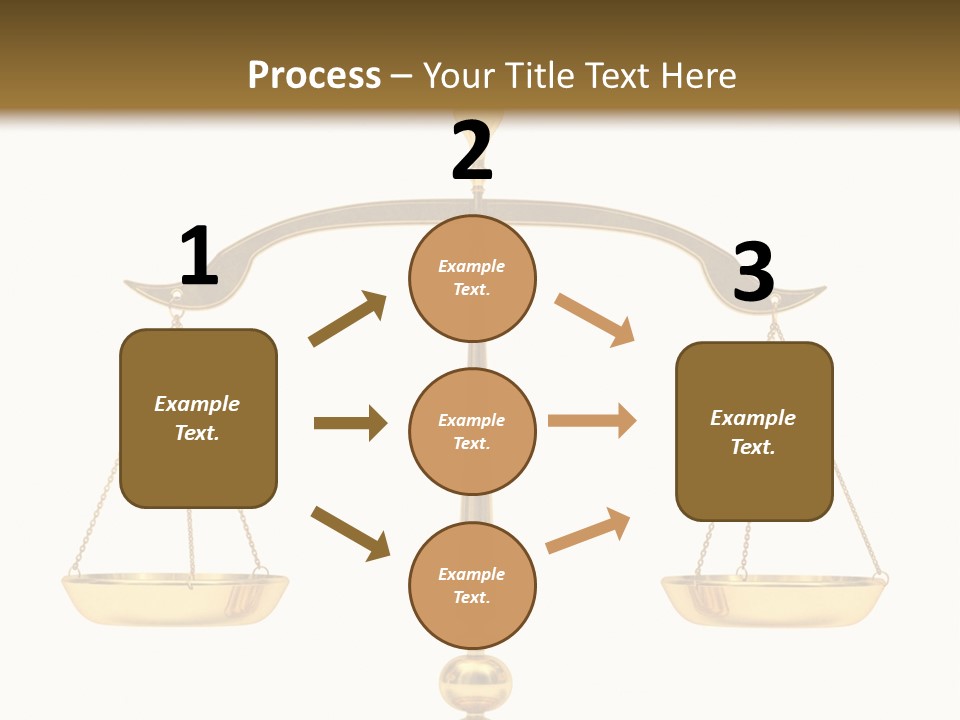 Process – Your Title Text Here

2

1

3

Example Text.

Example Text.

Example Text.

Example Text.

Example Text.